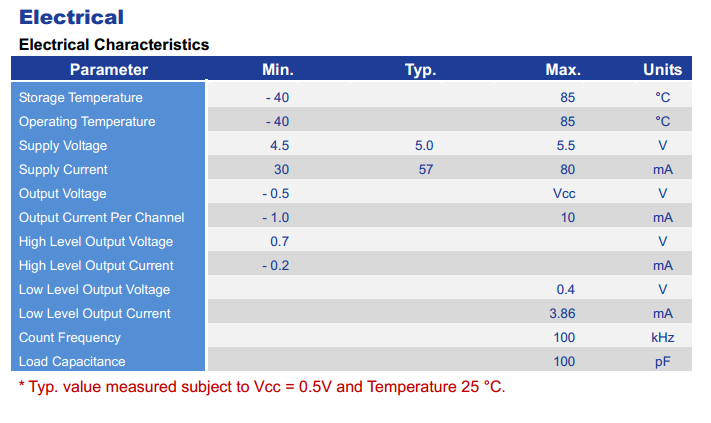 Electrical

Electrical Characteristics

| Parameter | Min. | Typ. | Max. | Units |
|---|---|---|---|---|
| Storage Temperature | - 40 | | 85 | °C |
| Operating Temperature | - 40 | | 85 | °C |
| Supply Voltage | 4.5 | 5.0 | 5.5 | V |
| Supply Current | 30 | 57 | 80 | mA |
| Output Voltage | - 0.5 | | Vcc | V |
| Output Current Per Channel | - 1.0 | | 10 | mA |
| High Level Output Voltage | 0.7 | | | V |
| High Level Output Current | - 0.2 | | | mA |
| Low Level Output Voltage | | | 0.4 | V |
| Low Level Output Current | | | 3.86 | mA |
| Count Frequency | | | 100 | kHz |
| Load Capacitance | | | 100 | pF |

* Typ. value measured subject to Vcc = 0.5V and Temperature 25 °C.